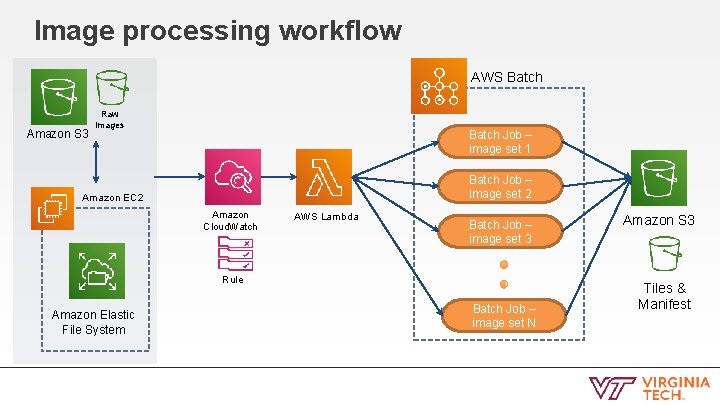 Image processing workflow

Amazon S3

Raw Images

Amazon EC2

Amazon Elastic File System

Amazon CloudWatch

Rule

AWS Lambda

AWS Batch

Batch Job – image set 1

Batch Job – image set 2

Batch Job – image set 3

Batch Job – image set N

Amazon S3

Tiles & Manifest

VT VIRGINIA TECH.